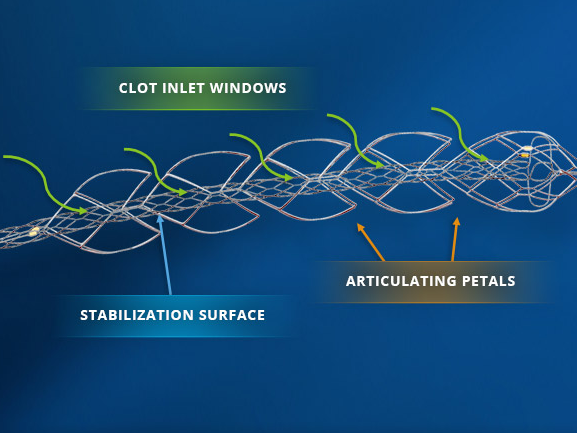 CLOT INLET WINDOWS

ARTICULATING PETALS

STABILIZATION SURFACE